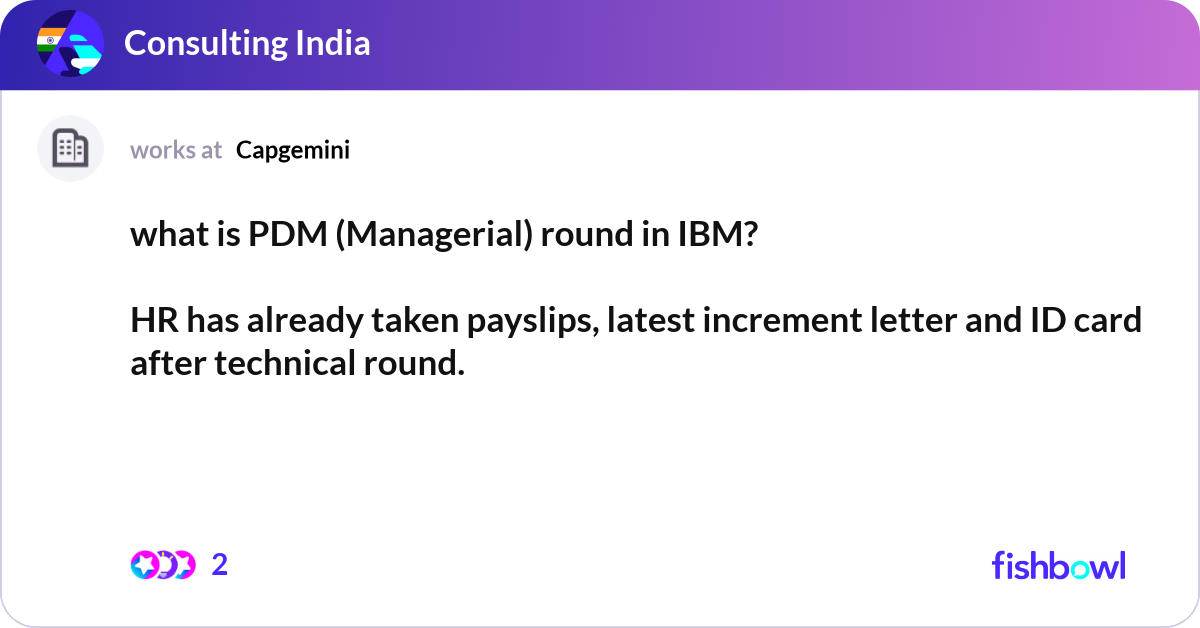 Consulting India

works at Capgemini

what is PDM (Managerial) round in IBM?

HR has already taken payslips, latest increment letter and ID card after technical round.

2

fishbowl